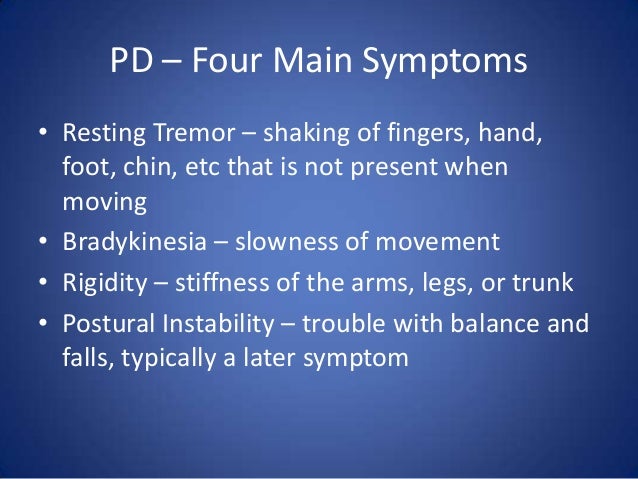 PD – Four Main Symptoms

• Resting Tremor – shaking of fingers, hand, foot, chin, etc that is not present when moving
• Bradykinesia – slowness of movement
• Rigidity – stiffness of the arms, legs, or trunk
• Postural Instability – trouble with balance and falls, typically a later symptom